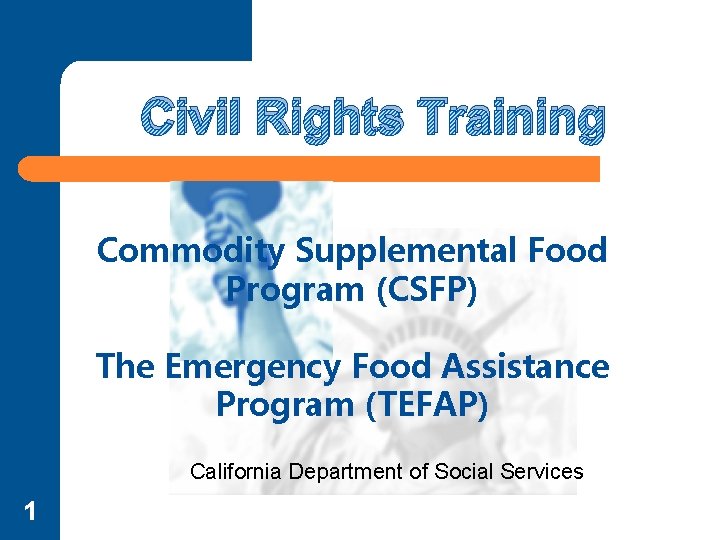 Civil Rights Training

Commodity Supplemental Food Program (CSFP)

The Emergency Food Assistance Program (TEFAP)

California Department of Social Services

1